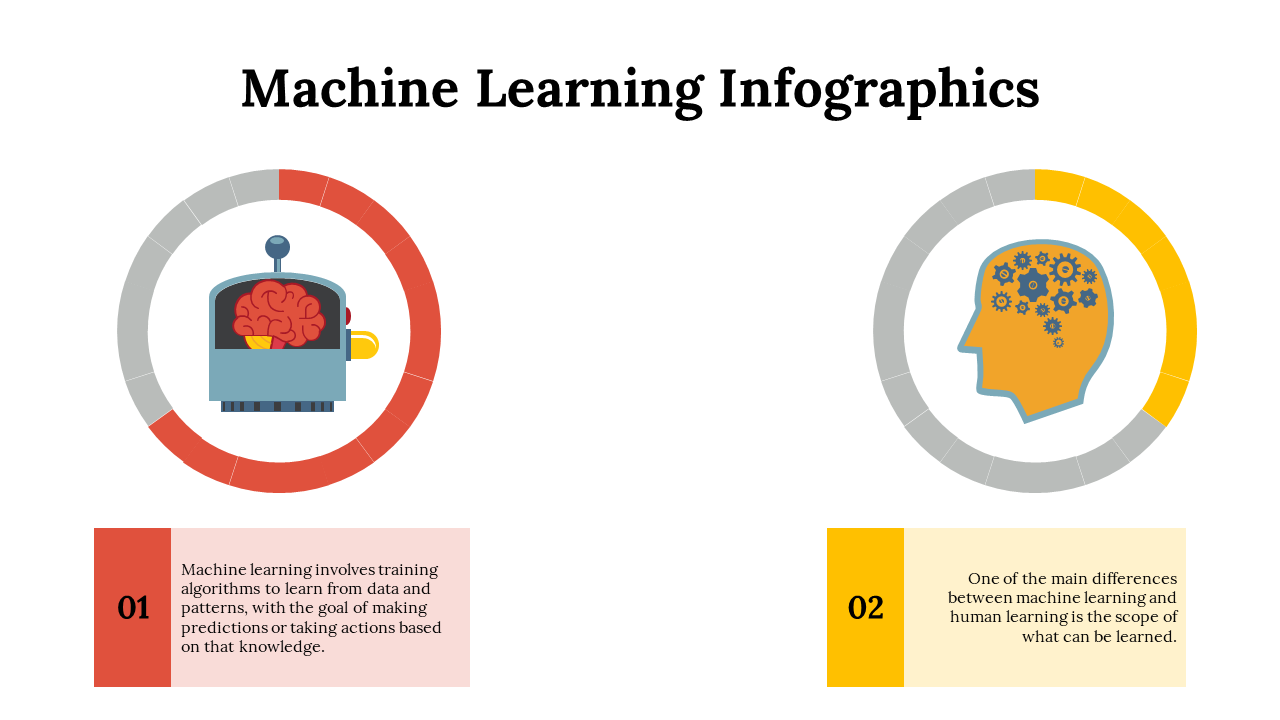 Machine Learning Infographics

01

Machine learning involves training algorithms to learn from data and patterns, with the goal of making predictions or taking actions based on that knowledge.

02

One of the main differences between machine learning and human learning is the scope of what can be learned.